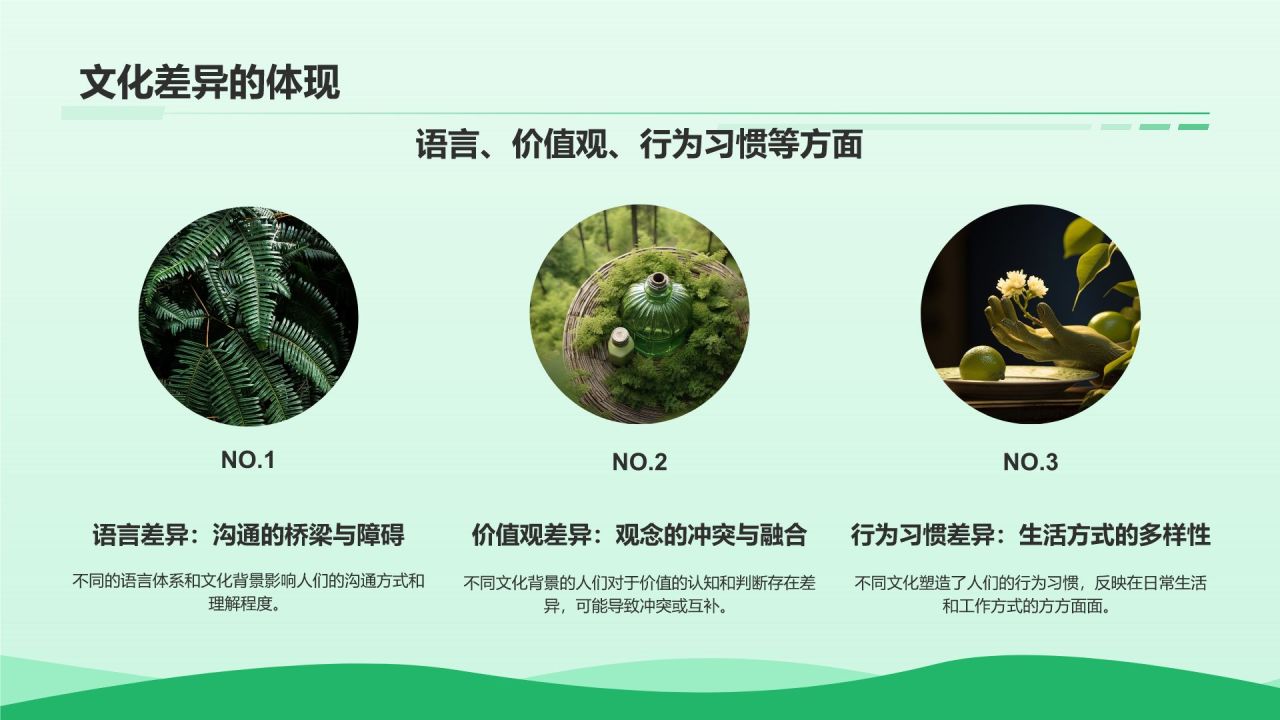 文化差异的体现

语言、价值观、行为习惯等方面

NO.1

语言差异：沟通的桥梁与障碍

不同的语言体系和文化背景影响人们的沟通方式和理解程度。

NO.2

价值观差异：观念的冲突与融合

不同文化背景的人们对于价值的认知和判断存在差异，可能导致冲突或互补。

NO.3

行为习惯差异：生活方式的多样性

不同文化塑造了人们的行为习惯，反映在日常生活和工作方式的方方面面。